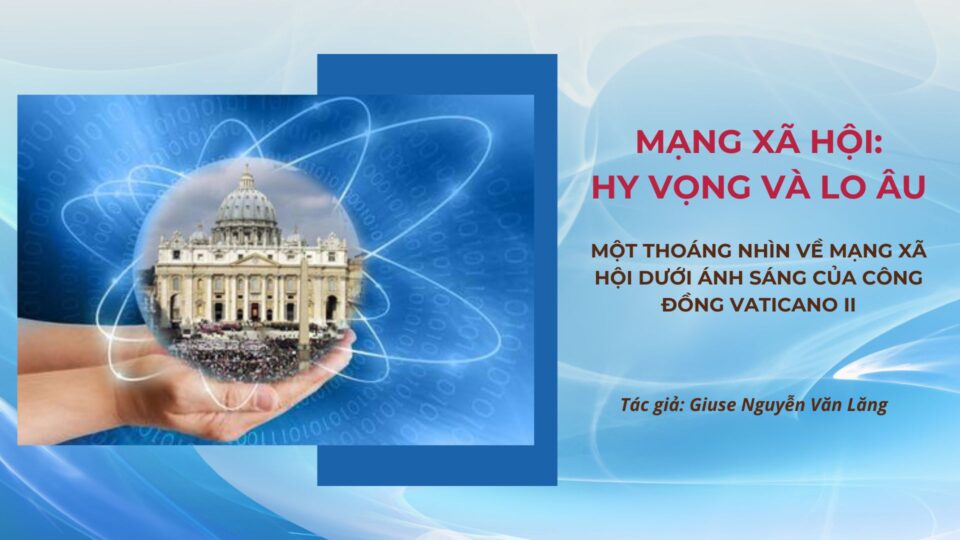 MẠNG XÃ HỘI:
HY VỌNG VÀ LO ÂU

MỘT THOÁNG NHÌN VỀ MẠNG XÃ HỘI DƯỚI ÁNH SÁNG CỦA CÔNG ĐỒNG VATICANO II

Tác giả: Giuse Nguyễn Văn Lăng